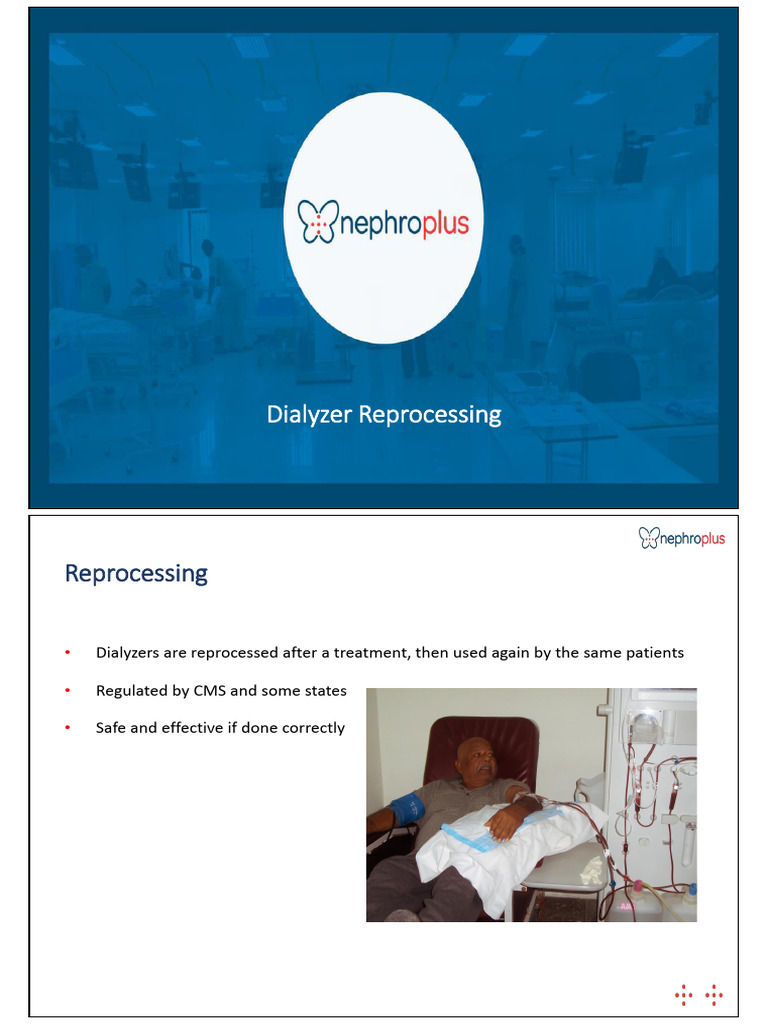 nephroplus

Dialyzer Reprocessing

nephroplus

Reprocessing

• Dialyzers are reprocessed after a treatment, then used again by the same patients

• Regulated by CMS and some states

• Safe and effective if done correctly